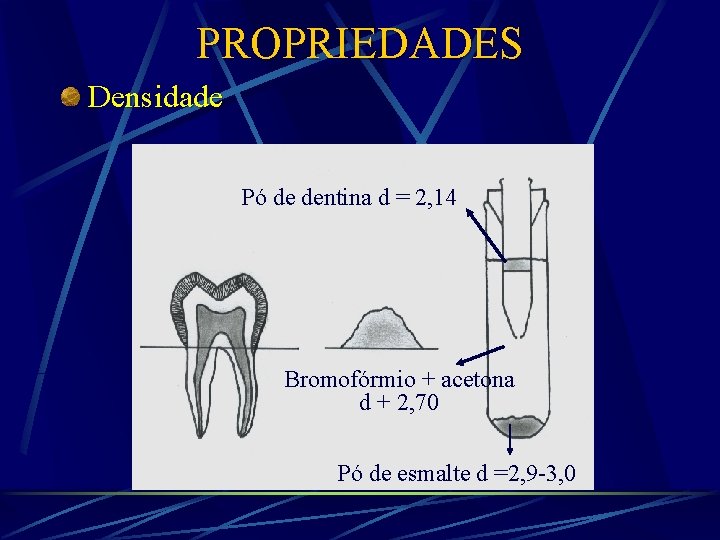 PROPRIEDADES

Densidade

Pó de dentina d = 2,14

Bromofórmio + acetona
d + 2,70

Pó de esmalte d =2,9-3,0